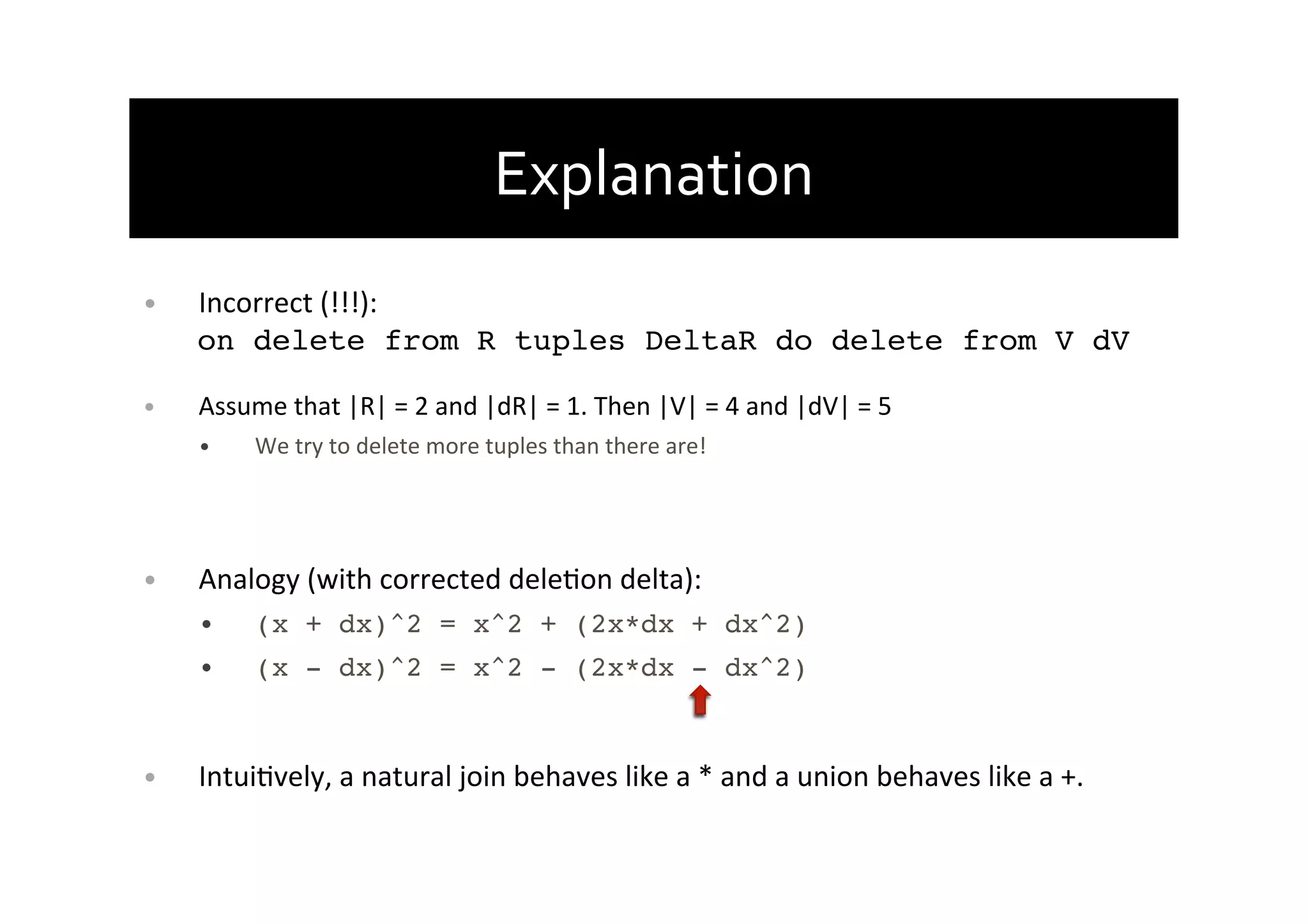 Explanation

• Incorrect (!!!):
on delete from R tuples DeltaR do delete from V dV

• Assume that |R| = 2 and |dR| = 1. Then |V| = 4 and |dV| = 5
  • We try to delete more tuples than there are!

• Analogy (with corrected deletion delta):
  • (x + dx)^2 = x^2 + (2x*dx + dx^2)
  • (x - dx)^2 = x^2 - (2x*dx - dx^2)

• Intuitively, a natural join behaves like a * and a union behaves like a +.